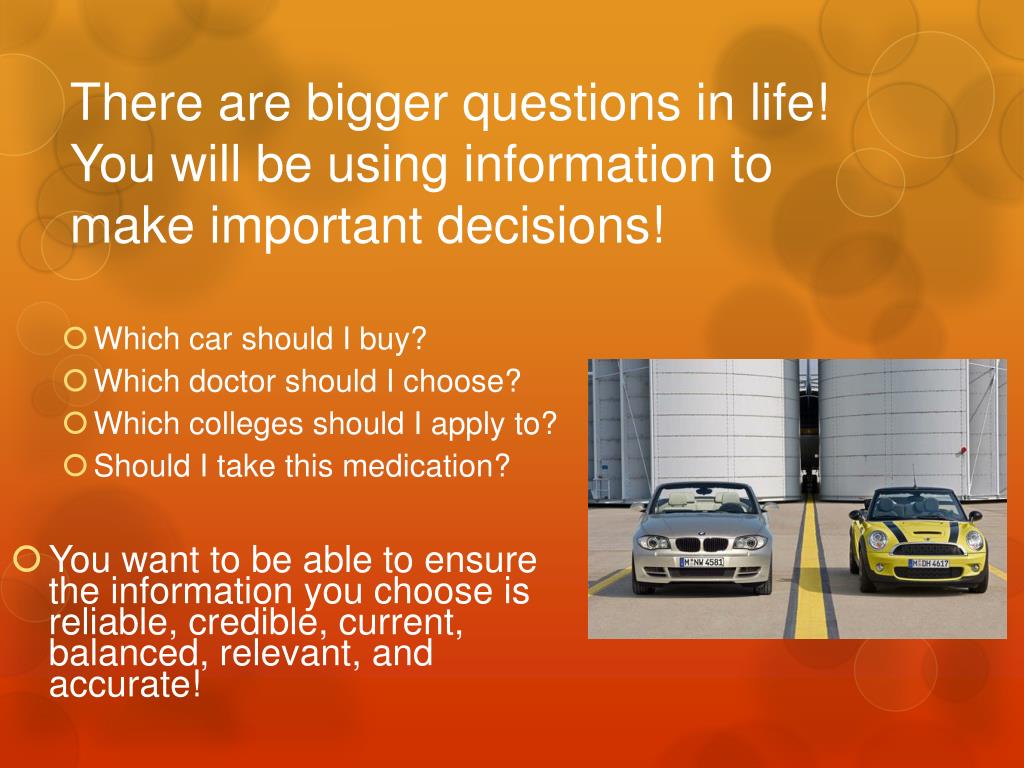 There are bigger questions in life! You will be using information to make important decisions!

Which car should I buy?
Which doctor should I choose?
Which colleges should I apply to?
Should I take this medication?

You want to be able to ensure the information you choose is reliable, credible, current, balanced, relevant, and accurate!

M NW 4581

M DH 4617